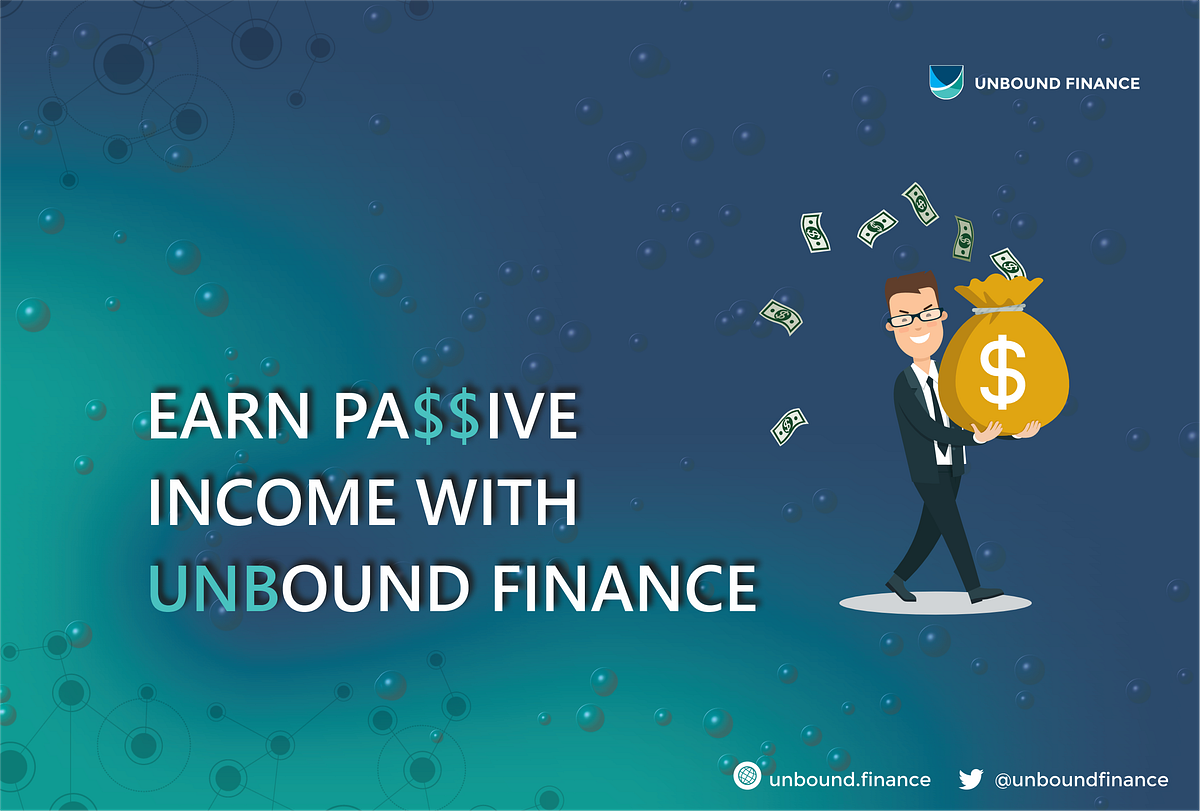 UNBOUND FINANCE

EARN PA$$IVE INCOME WITH UNBOUND FINANCE

$

unbound.finance
@unboundfinance